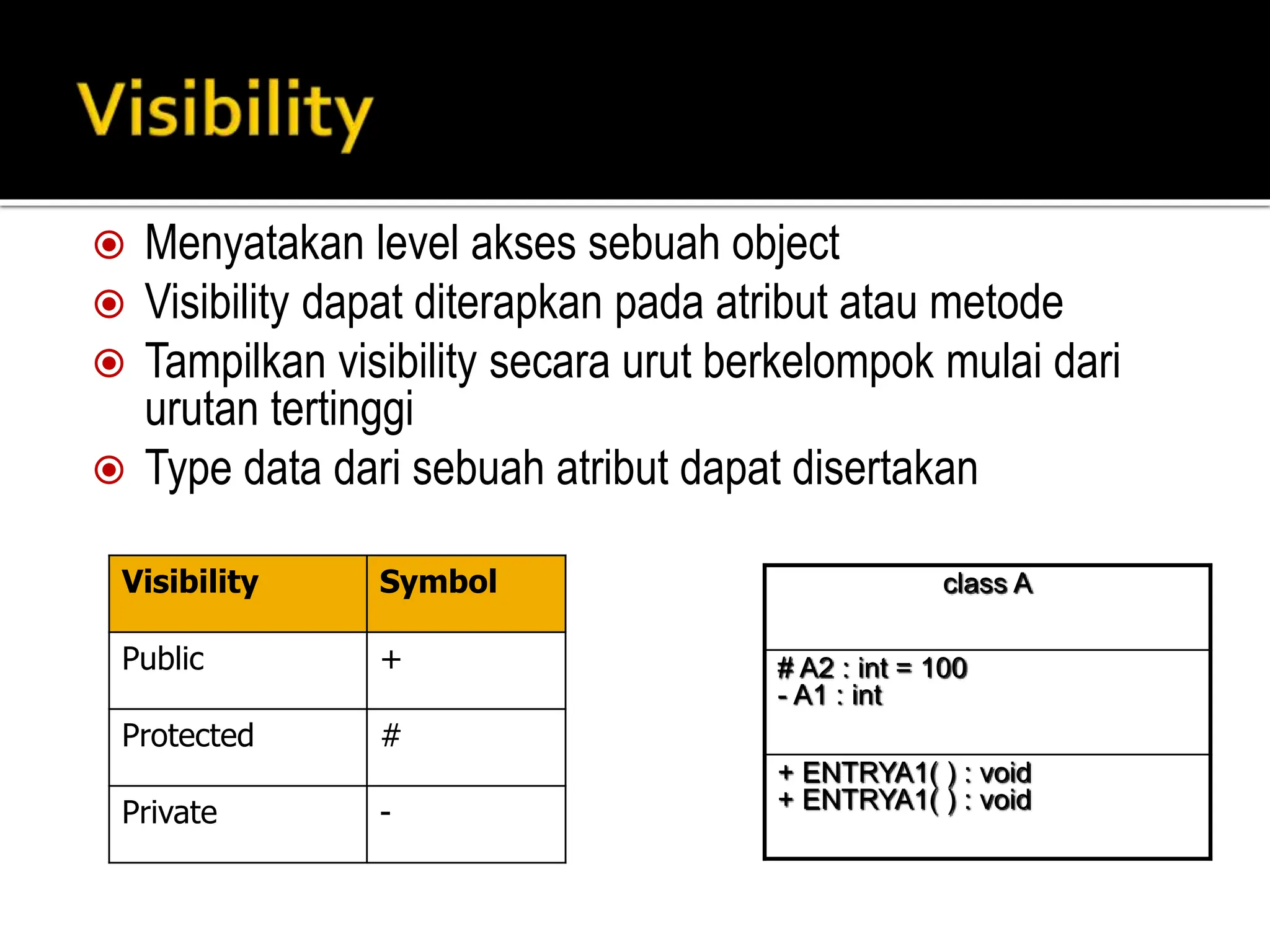 Visibility

Menyatakan level akses sebuah object

Visibility dapat diterapkan pada atribut atau metode

Tampilkan visibility secara urut berkelompok mulai dari urutan tertinggi

Type data dari sebuah atribut dapat disertakan

| Visibility | Symbol |
|---|---|
| Public | + |
| Protected | # |
| Private | - |

class A

# A2 : int = 100
- A1 : int

+ ENTRYA1( ) : void
+ ENTRYA1( ) : void